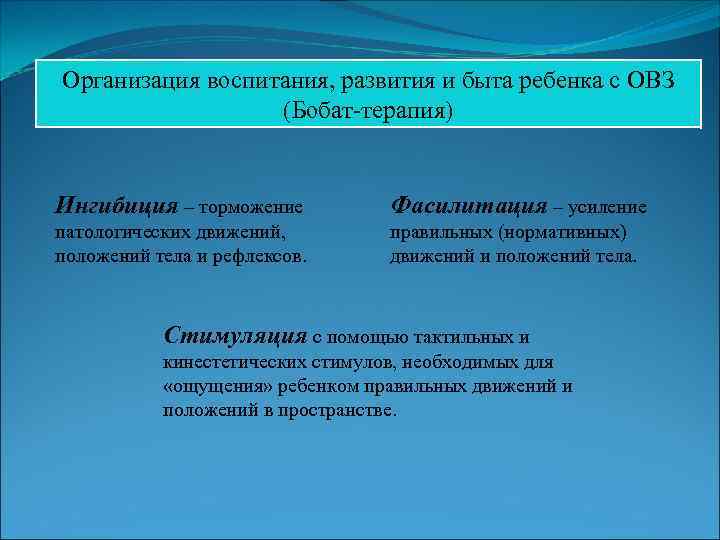 Организация воспитания, развития и быта ребенка с ОВЗ (Бобат-терапия)

Ингибиция – торможение патологических движений, положений тела и рефлексов.

Фасилитация – усиление правильных (нормативных) движений и положений тела.

Стимуляция с помощью тактильных и кинестетических стимулов, необходимых для «ощущения» ребенком правильных движений и положений в пространстве.